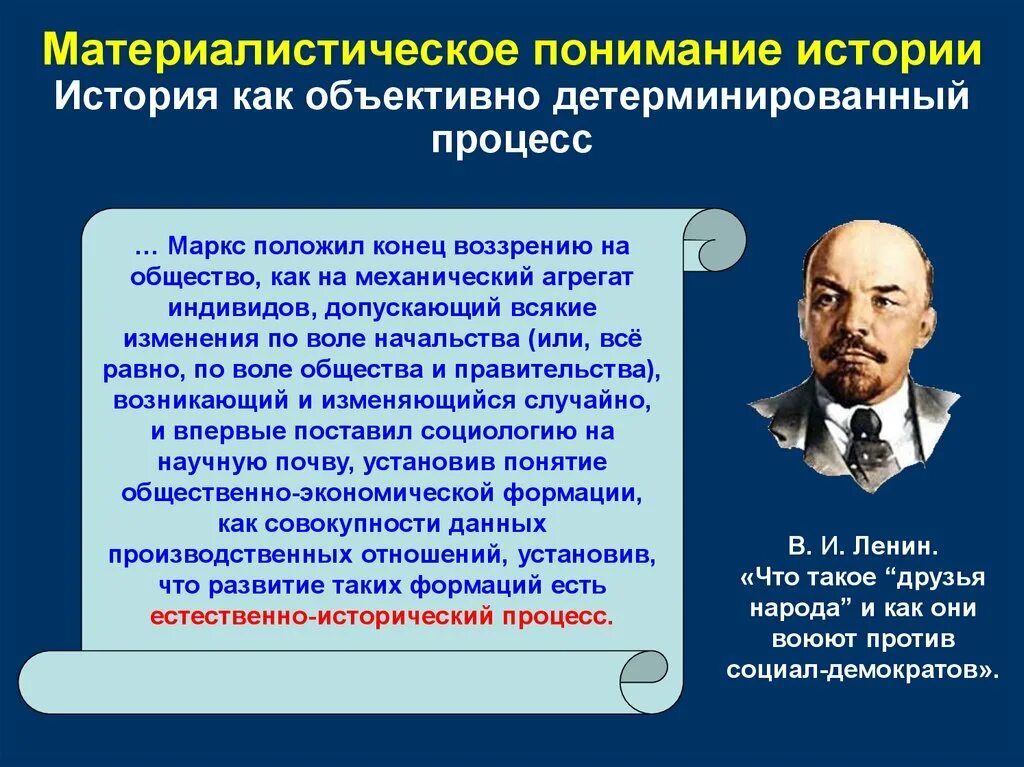 Материалистическое понимание истории
История как объективно детерминированный процесс

… Маркс положил конец воззрению на общество, как на механический агрегат индивидов, допускающий всякие изменения по воле начальства (или, всё равно, по воле общества и правительства), возникающий и изменяющийся случайно, и впервые поставил социологию на научную почву, установив понятие общественно-экономической формации, как совокупности данных производственных отношений, установив, что развитие таких формаций есть естественно-исторический процесс.

В. И. Ленин.
«Что такое “друзья народа” и как они воюют против социал-демократов».